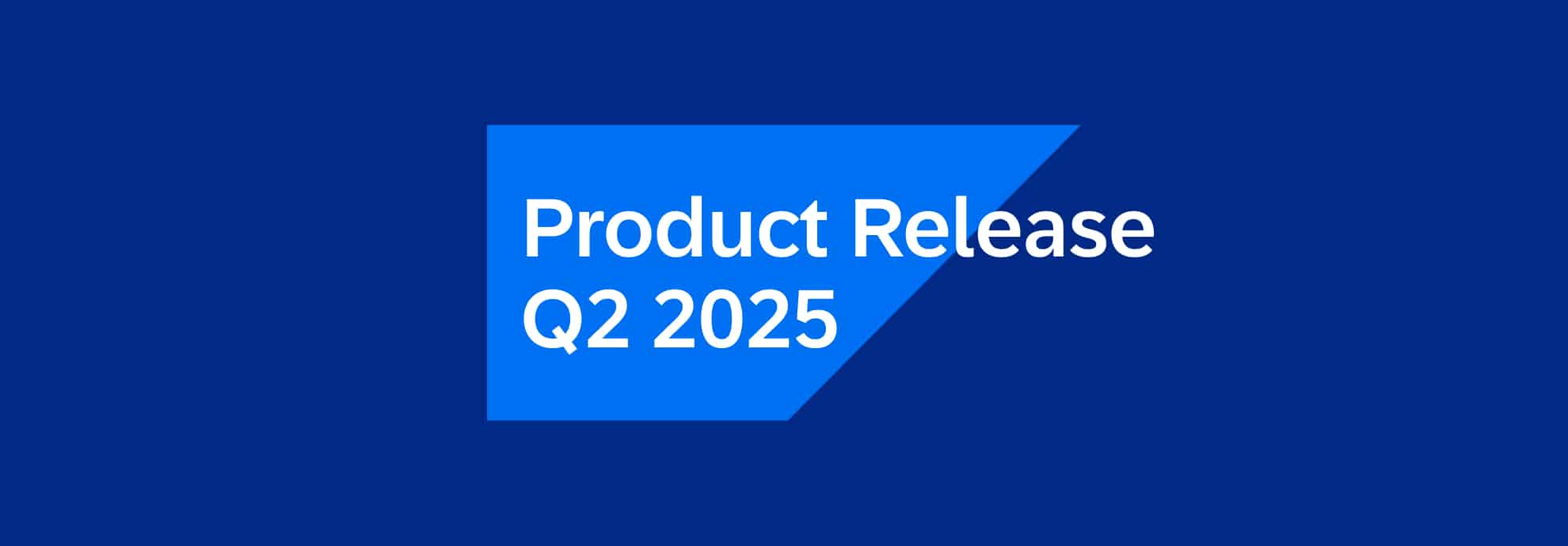 Product Release
Q2 2025